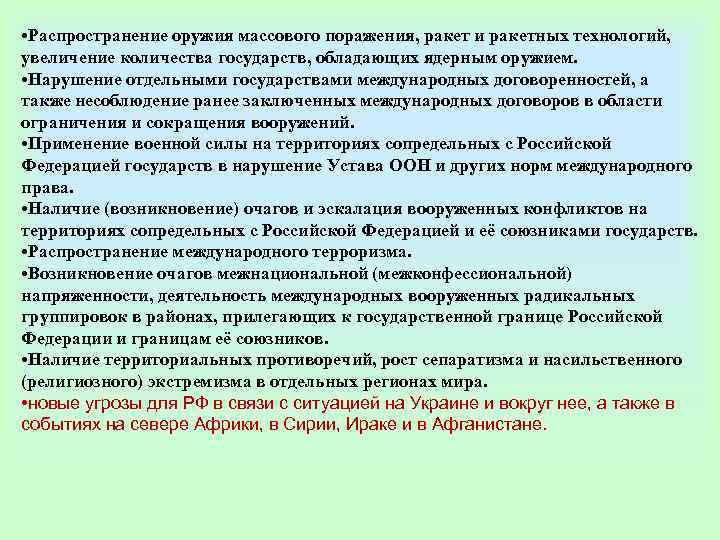 •Распространение оружия массового поражения, ракет и ракетных технологий, увеличение количества государств, обладающих ядерным оружием.
•Нарушение отдельными государствами международных договоренностей, а также несоблюдение ранее заключенных международных договоров в области ограничения и сокращения вооружений.
•Применение военной силы на территориях сопредельных с Российской Федерацией государств в нарушение Устава ООН и других норм международного права.
•Наличие (возникновение) очагов и эскалация вооруженных конфликтов на территориях сопредельных с Российской Федерацией и её союзниками государств.
•Распространение международного терроризма.
•Возникновение очагов межнациональной (межконфессиональной) напряженности, деятельность международных вооруженных радикальных группировок в районах, прилегающих к государственной границе Российской Федерации и границам её союзников.
•Наличие территориальных противоречий, рост сепаратизма и насильственного (религиозного) экстремизма в отдельных регионах мира.
•новые угрозы для РФ в связи с ситуацией на Украине и вокруг нее, а также в событиях на севере Африки, в Сирии, Ираке и в Афганистане.